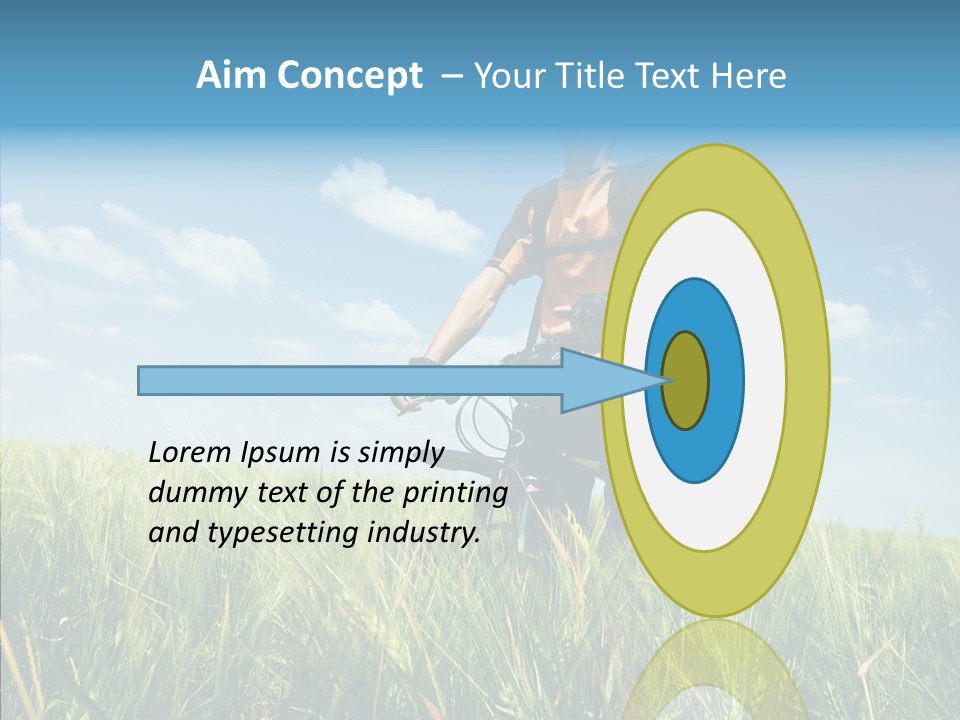 Aim Concept – Your Title Text Here

Lorem Ipsum is simply dummy text of the printing and typesetting industry.